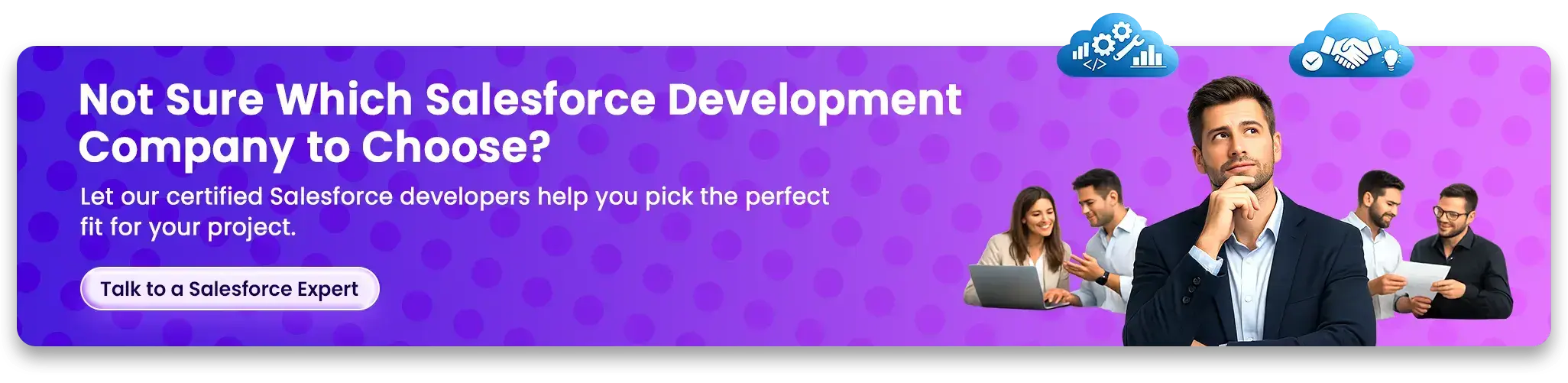 Not Sure Which Salesforce Development Company to Choose?

Let our certified Salesforce developers help you pick the perfect fit for your project.

Talk to a Salesforce Expert

</>